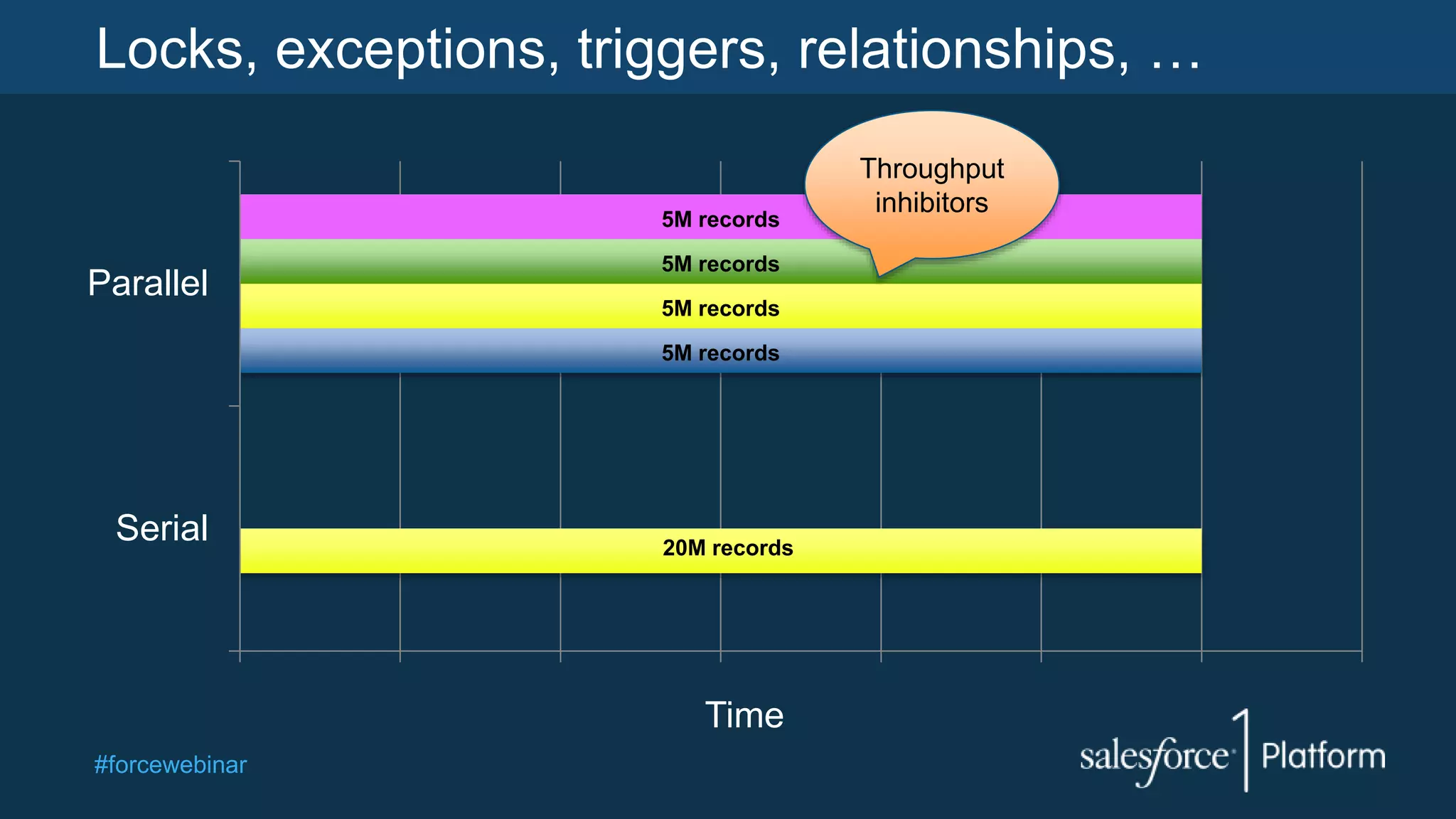 Locks, exceptions, triggers, relationships, …

Throughput inhibitors

Parallel

5M records

5M records

5M records

5M records

Serial

20M records

Time

#forcewebinar

salesforce 1 Platform